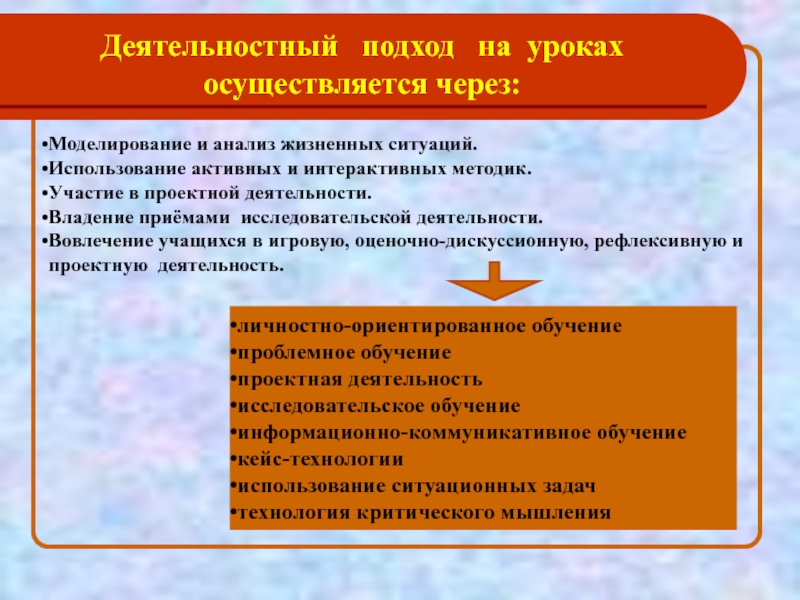 Деятельностный подход на уроках осуществляется через:

•Моделирование и анализ жизненных ситуаций.
•Использование активных и интерактивных методик.
•Участие в проектной деятельности.
•Владение приёмами исследовательской деятельности.
•Вовлечение учащихся в игровую, оценочно-дискуссионную, рефлексивную и проектную деятельность.

•личностно-ориентированное обучение
•проблемное обучение
•проектная деятельность
•исследовательское обучение
•информационно-коммуникативное обучение
•кейс-технологии
•использование ситуационных задач
•технология критического мышления